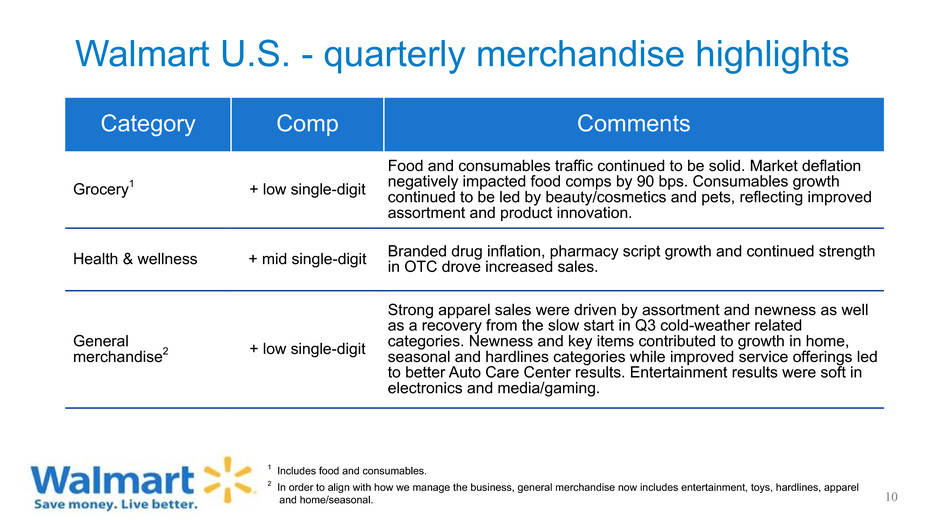 Walmart U.S. - quarterly merchandise highlights

| Category | Comp | Comments |
|---|---|---|
| Grocery$^1$ | + low single-digit | Food and consumables traffic continued to be solid. Market deflation negatively impacted food comps by 90 bps. Consumables growth continued to be led by beauty/cosmetics and pets, reflecting improved assortment and product innovation. |
| Health & wellness | + mid single-digit | Branded drug inflation, pharmacy script growth and continued strength in OTC drove increased sales. |
| General merchandise$^2$ | + low single-digit | Strong apparel sales were driven by assortment and newness as well as a recovery from the slow start in Q3 cold-weather related categories. Newness and key items contributed to growth in home, seasonal and hardlines categories while improved service offerings led to better Auto Care Center results. Entertainment results were soft in electronics and media/gaming. |

Walmart
Save money. Live better.

$^1$ Includes food and consumables.
$^2$ In order to align with how we manage the business, general merchandise now includes entertainment, toys, hardlines, apparel and home/seasonal.

10